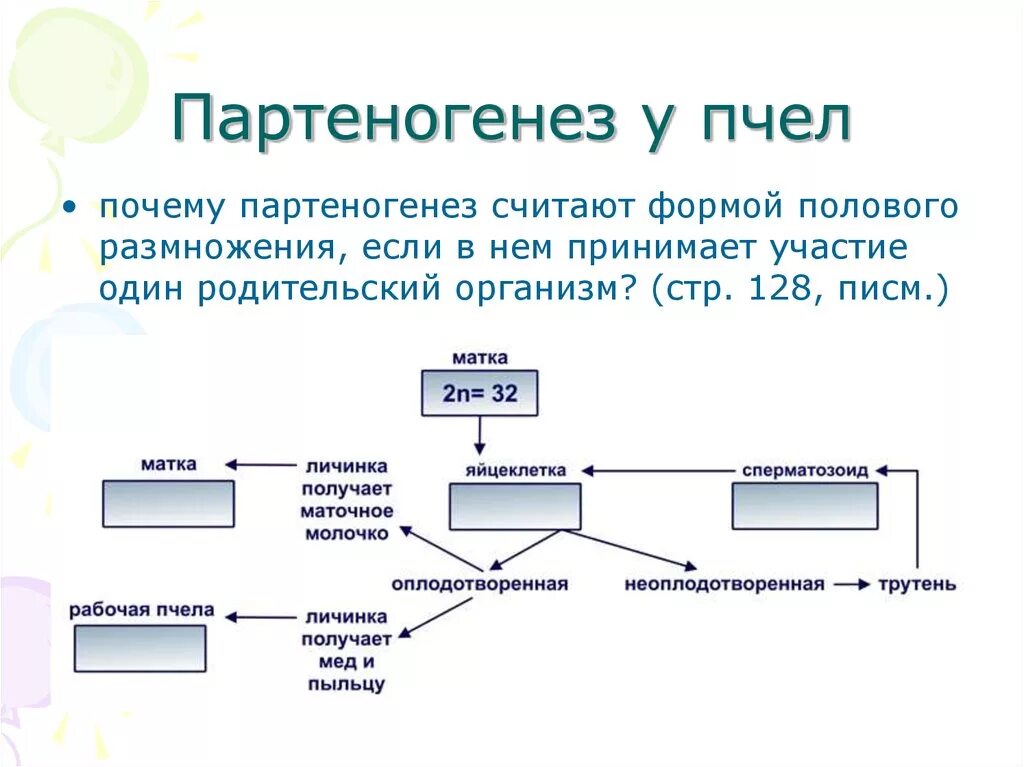 Партеногенез у пчел

• почему партеногенез считают формой полового размножения, если в нем принимает участие один родительский организм? (стр. 128, писм.)

матка

2n= 32

матка

личинка получает маточное молочко

яйцеклетка

сперматозоид

оплодотворенная

неоплодотворенная

трутень

рабочая пчела

личинка получает мед и пыльцу